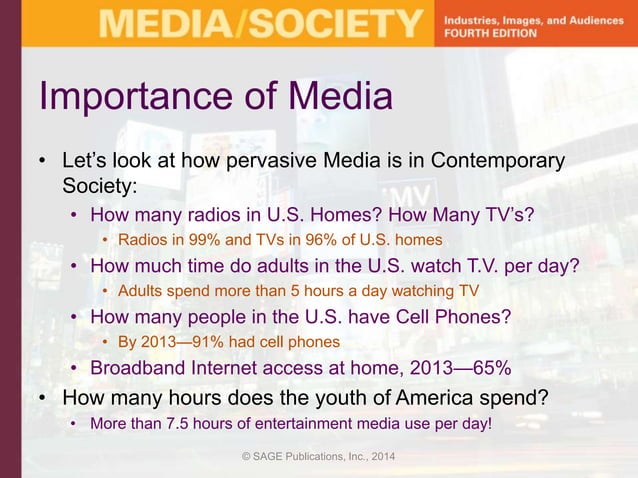 MEDIA/SOCIETY
Industries, Images, and Audiences
FOURTH EDITION

Importance of Media

• Let's look at how pervasive Media is in Contemporary Society:
  • How many radios in U.S. Homes? How Many TV's?
    • Radios in 99% and TVs in 96% of U.S. homes
  • How much time do adults in the U.S. watch T.V. per day?
    • Adults spend more than 5 hours a day watching TV
  • How many people in the U.S. have Cell Phones?
    • By 2013—91% had cell phones
  • Broadband Internet access at home, 2013—65%
• How many hours does the youth of America spend?
  • More than 7.5 hours of entertainment media use per day!

© SAGE Publications, Inc., 2014